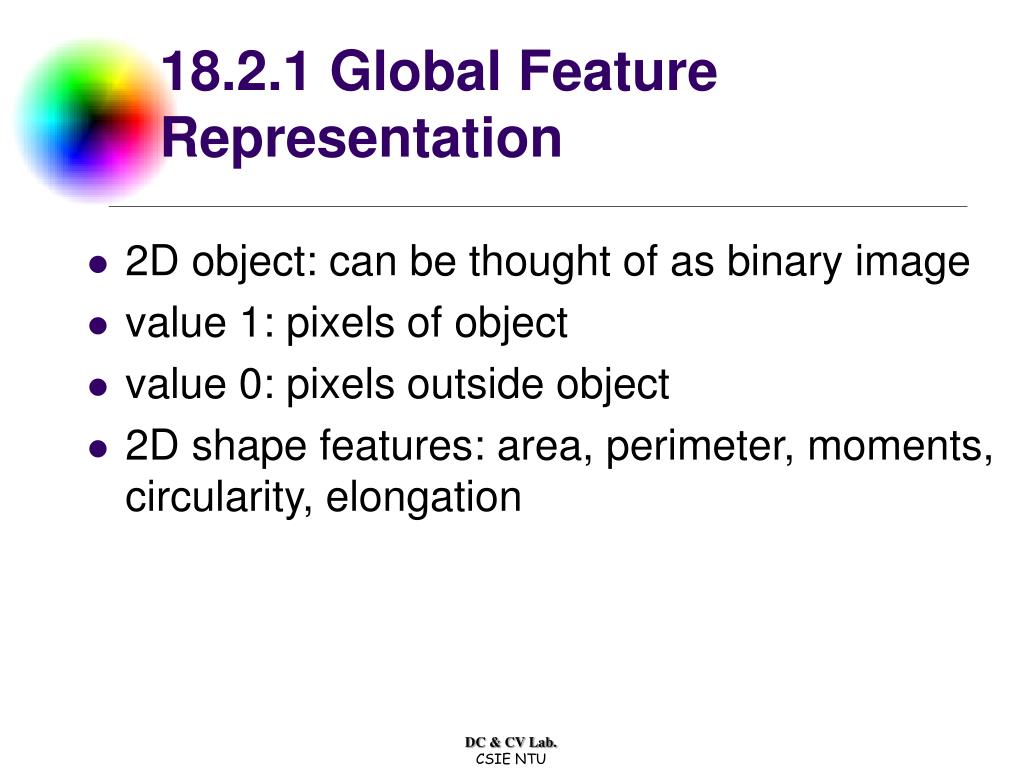 18.2.1 Global Feature Representation

- 2D object: can be thought of as binary image
- value 1: pixels of object
- value 0: pixels outside object
- 2D shape features: area, perimeter, moments, circularity, elongation

DC & CV Lab.
CSIE NTU